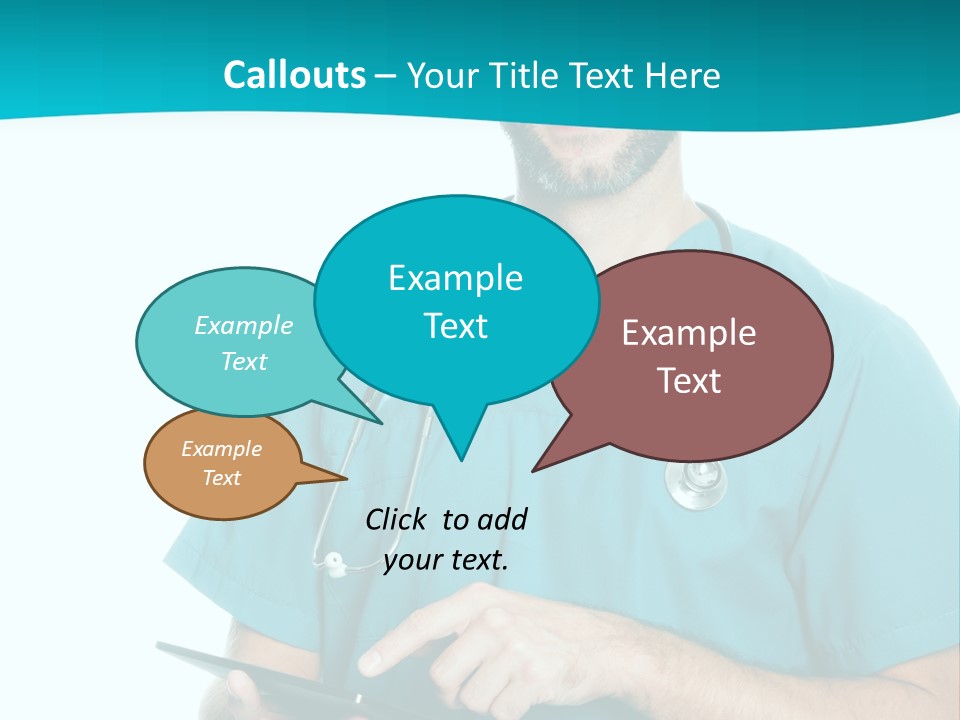 Callouts – Your Title Text Here

Example Text

Example Text

Example Text

Example Text

Click to add your text.